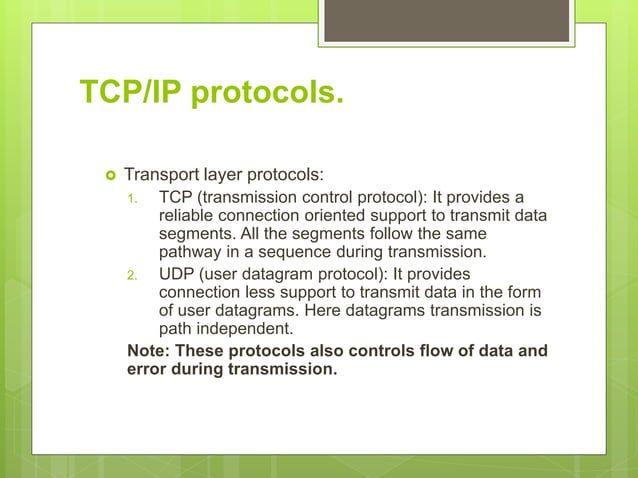 TCP/IP protocols.

Transport layer protocols:

1. TCP (transmission control protocol): It provides a reliable connection oriented support to transmit data segments. All the segments follow the same pathway in a sequence during transmission.
2. UDP (user datagram protocol): It provides connection less support to transmit data in the form of user datagrams. Here datagrams transmission is path independent.

Note: These protocols also controls flow of data and error during transmission.